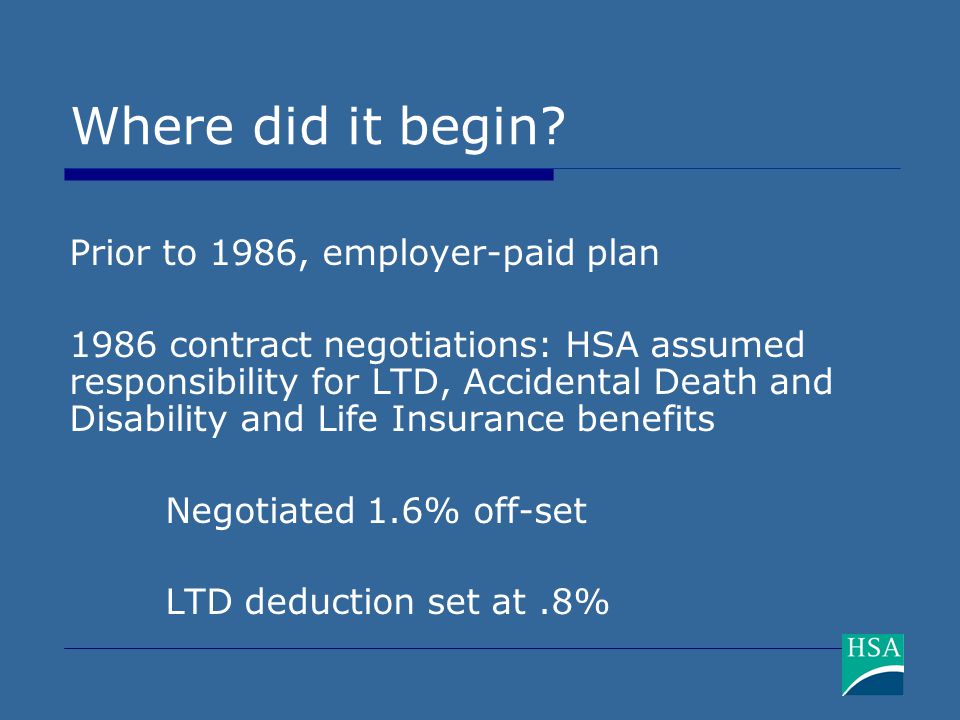 Where did it begin?

Prior to 1986, employer-paid plan

1986 contract negotiations: HSA assumed responsibility for LTD, Accidental Death and Disability and Life Insurance benefits

Negotiated 1.6% off-set

LTD deduction set at .8%

HSA